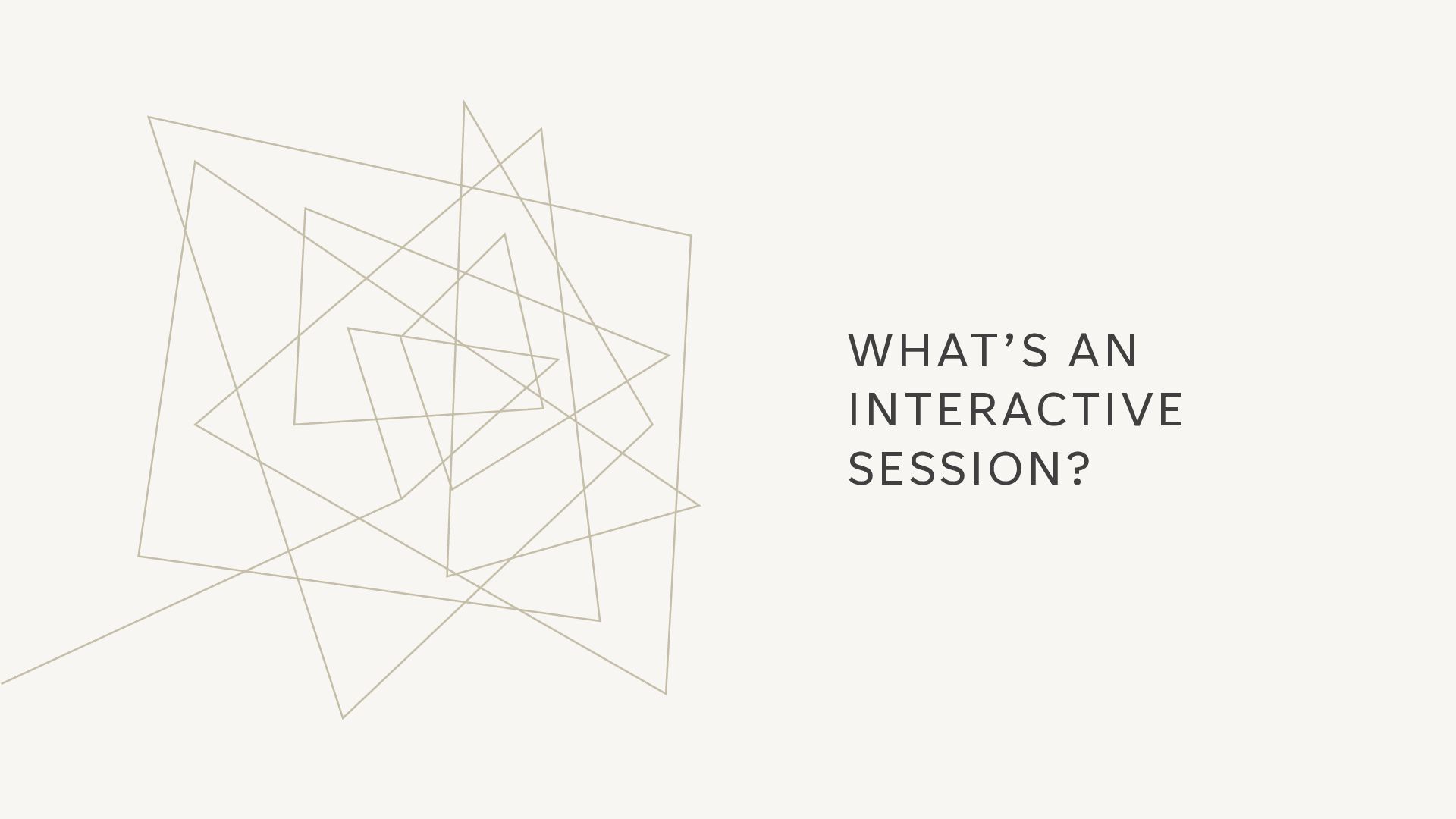 WHAT’S AN INTERACTIVE SESSION?